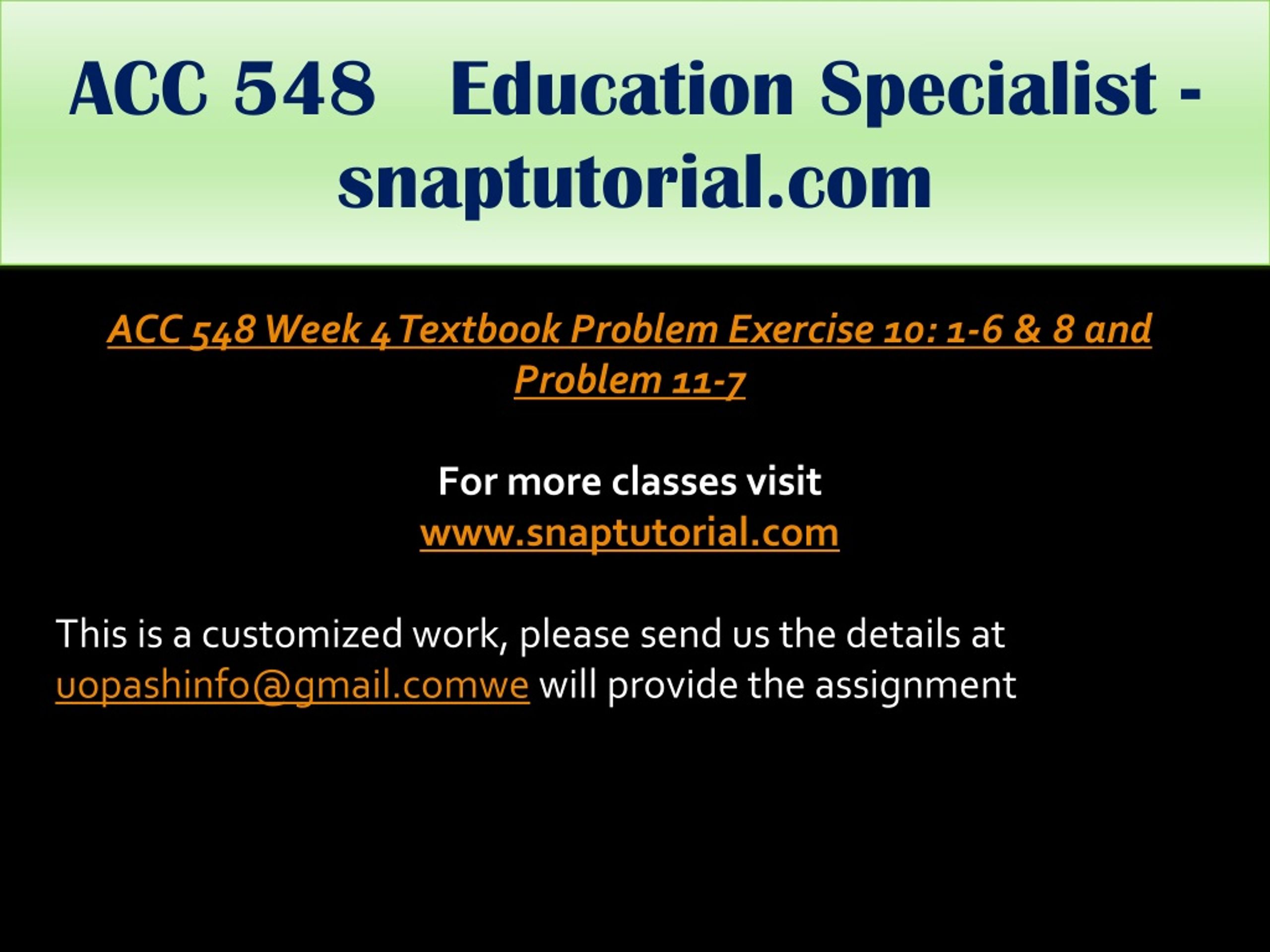 ACC 548 Education Specialist - snaptutorial.com

ACC 548 Week 4 Textbook Problem Exercise 10: 1-6 & 8 and Problem 11-7

For more classes visit
www.snaptutorial.com

This is a customized work, please send us the details at uopashinfo@gmail.comwe will provide the assignment